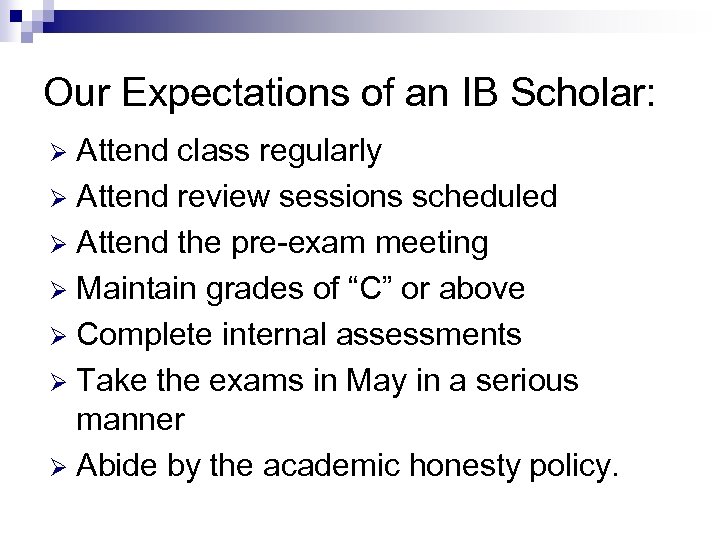 Our Expectations of an IB Scholar:

➢ Attend class regularly
➢ Attend review sessions scheduled
➢ Attend the pre-exam meeting
➢ Maintain grades of “C” or above
➢ Complete internal assessments
➢ Take the exams in May in a serious manner
➢ Abide by the academic honesty policy.